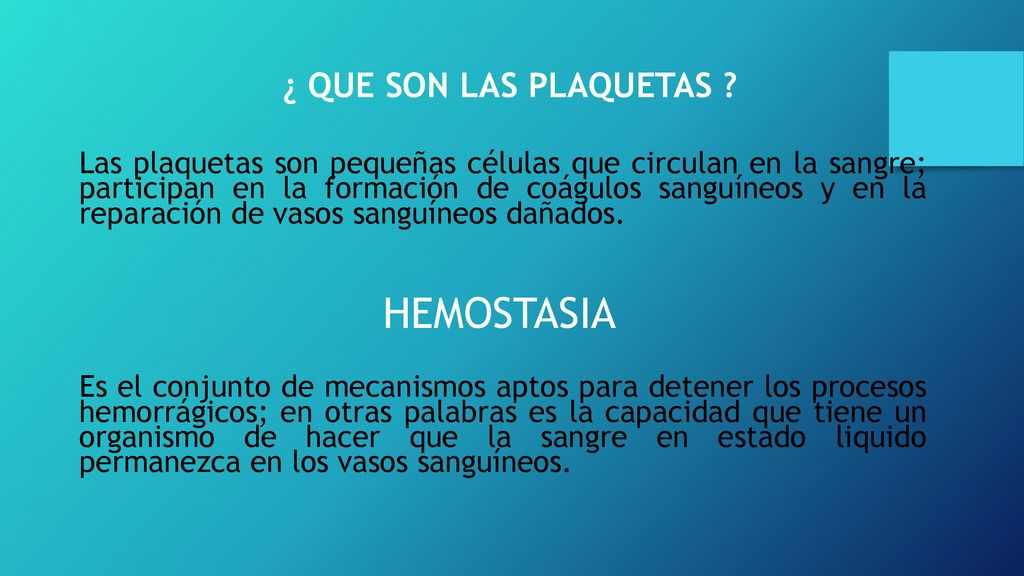 ¿ QUE SON LAS PLAQUETAS ?

Las plaquetas son pequeñas células que circulan en la sangre; participan en la formación de coágulos sanguíneos y en la reparación de vasos sanguíneos dañados.

HEMOSTASIA

Es el conjunto de mecanismos aptos para detener los procesos hemorrágicos; en otras palabras es la capacidad que tiene un organismo de hacer que la sangre en estado liquido permanezca en los vasos sanguíneos.